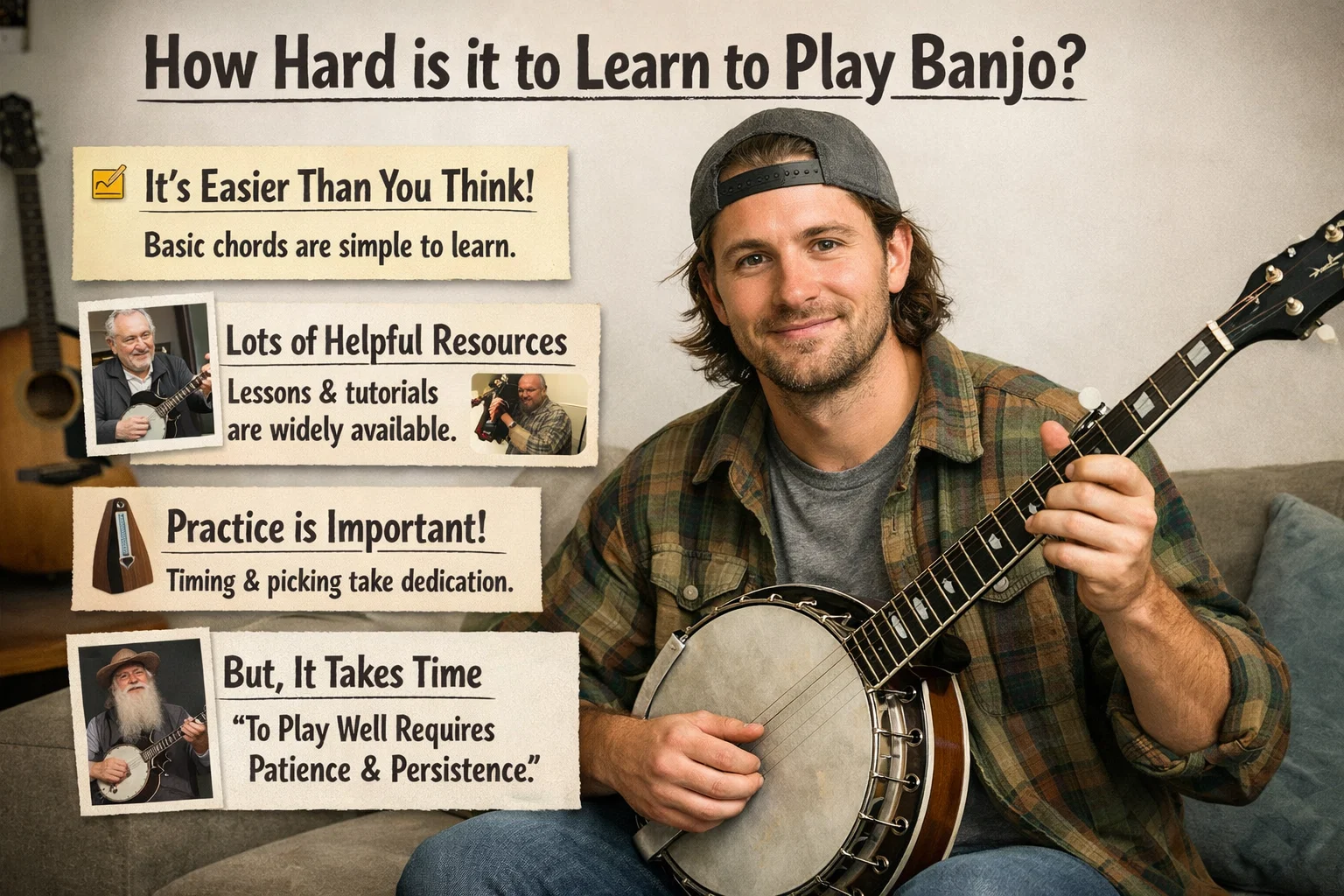 How Hard is it to Learn to Play Banjo?

It's Easier Than You Think!
Basic chords are simple to learn.

Lots of Helpful Resources
Lessons & tutorials are widely available.

Practice is Important!
Timing & picking take dedication.

But, It Takes Time
"To Play Well Requires Patience & Persistence."